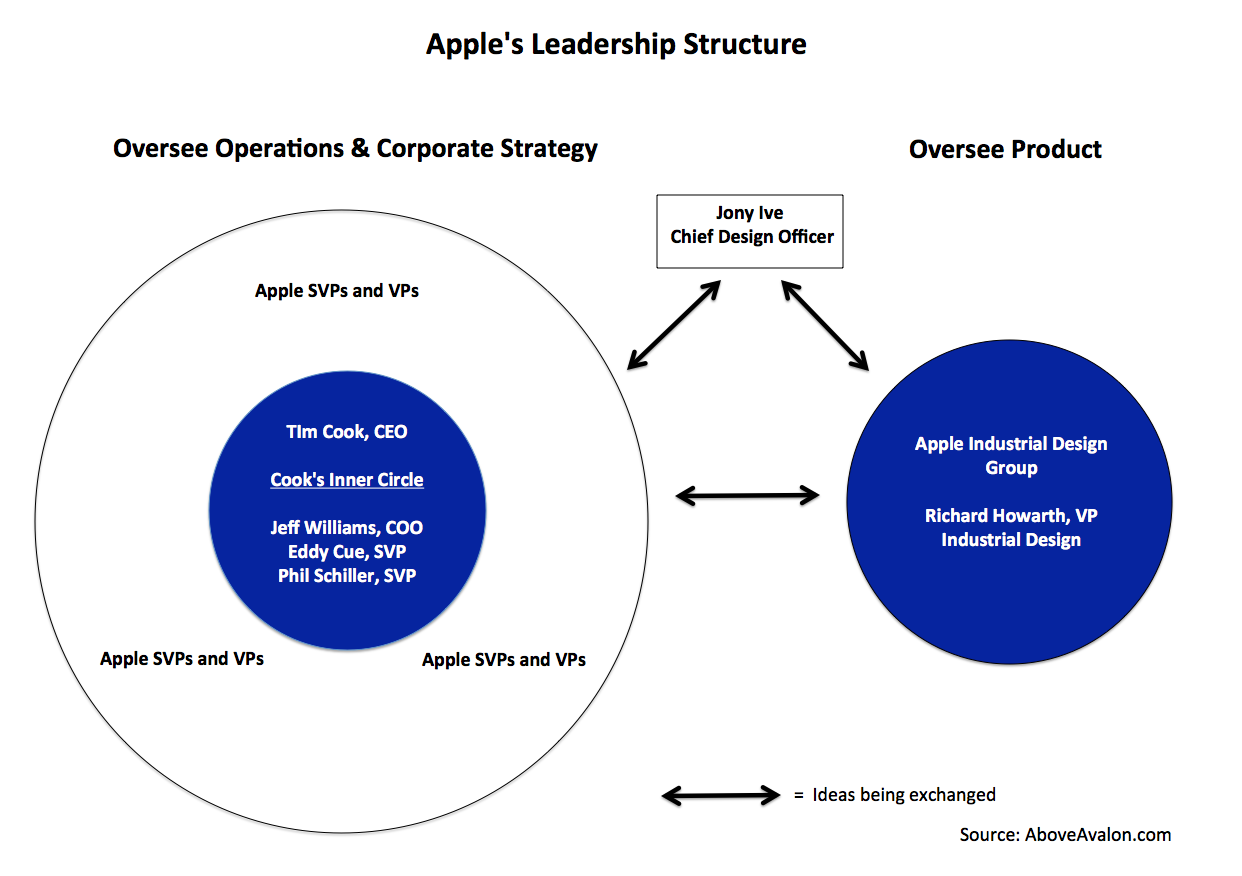 Apple's Leadership Structure

Oversee Operations & Corporate Strategy

Oversee Product

Jony Ive
Chief Design Officer

Apple SVPs and VPs

TIm Cook, CEO

Cook's Inner Circle

Jeff Williams, COO
Eddy Cue, SVP
Phil Schiller, SVP

Apple SVPs and VPs

Apple SVPs and VPs

Apple Industrial Design Group

Richard Howarth, VP Industrial Design

= Ideas being exchanged

Source: AboveAvalon.com